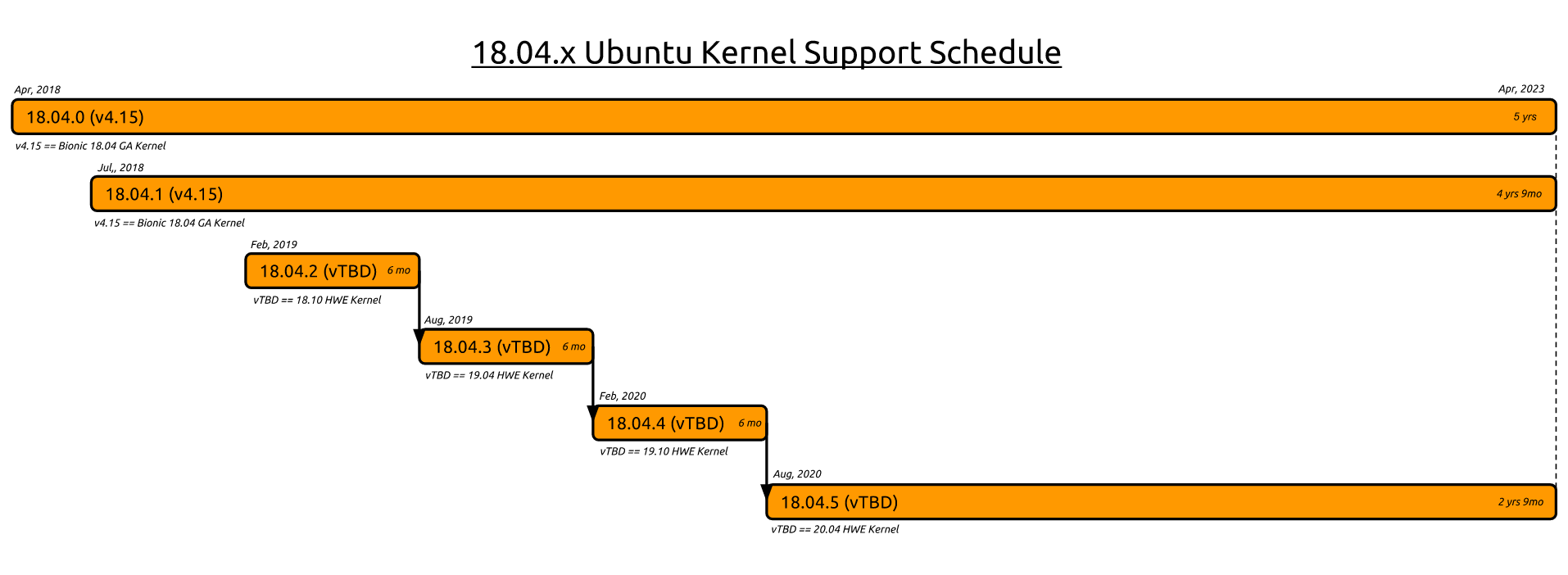 18.04.x Ubuntu Kernel Support Schedule

Apr, 2018

Apr, 2023

18.04.0 (v4.15)

5 yrs

v4.15 == Bionic 18.04 GA Kernel

Jul,, 2018

18.04.1 (v4.15)

4 yrs 9mo

v4.15 == Bionic 18.04 GA Kernel

Feb, 2019

18.04.2 (vTBD) 6 mo

vTBD == 18.10 HWE Kernel

Aug, 2019

18.04.3 (vTBD) 6 mo

vTBD == 19.04 HWE Kernel

Feb, 2020

18.04.4 (vTBD) 6 mo

vTBD == 19.10 HWE Kernel

Aug, 2020

18.04.5 (vTBD)

2 yrs 9mo

vTBD == 20.04 HWE Kernel